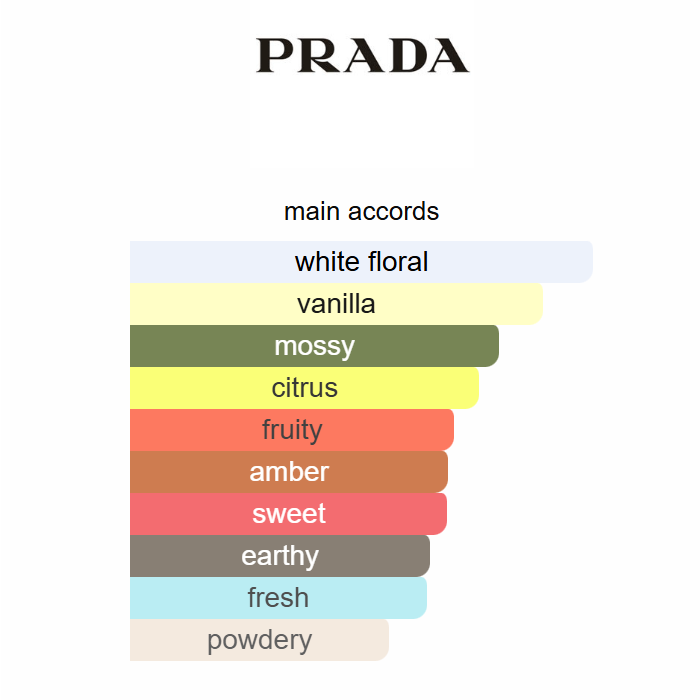 PRADA

main accords

white floral
vanilla
mossy
citrus
fruity
amber
sweet
earthy
fresh
powdery